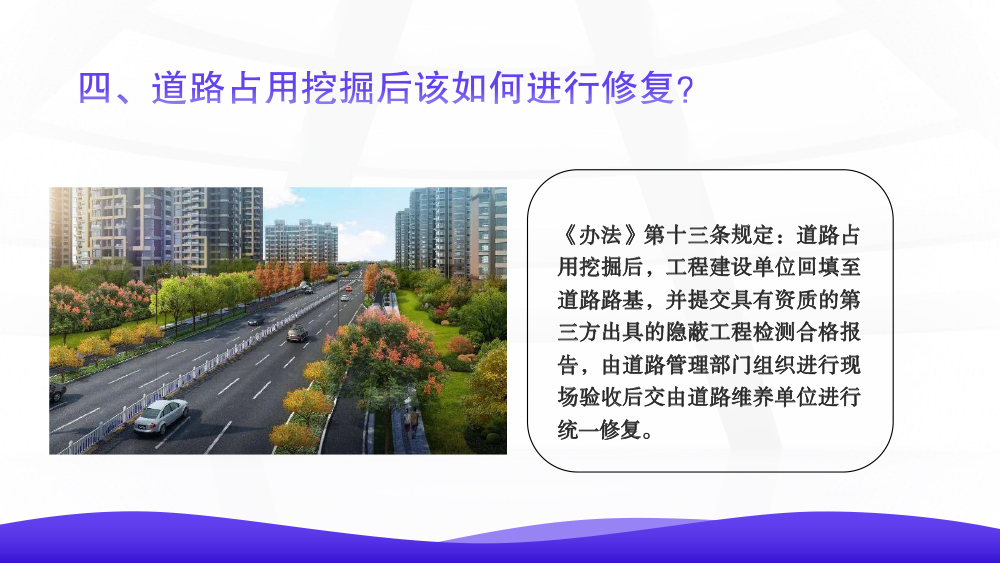 四、道路占用挖掘后该如何进行修复?

《办法》第十三条规定：道路占用挖掘后，工程建设单位回填至道路路基，并提交具有资质的第三方出具的隐蔽工程检测合格报告，由道路管理部门组织进行现场验收后交由道路维养单位进行统一修复。